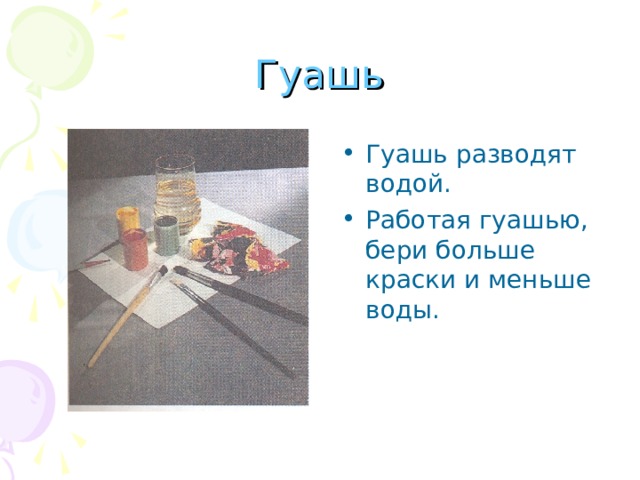 Гуашь

• Гуашь разводят водой.
• Работая гуашью, бери больше краски и меньше воды.